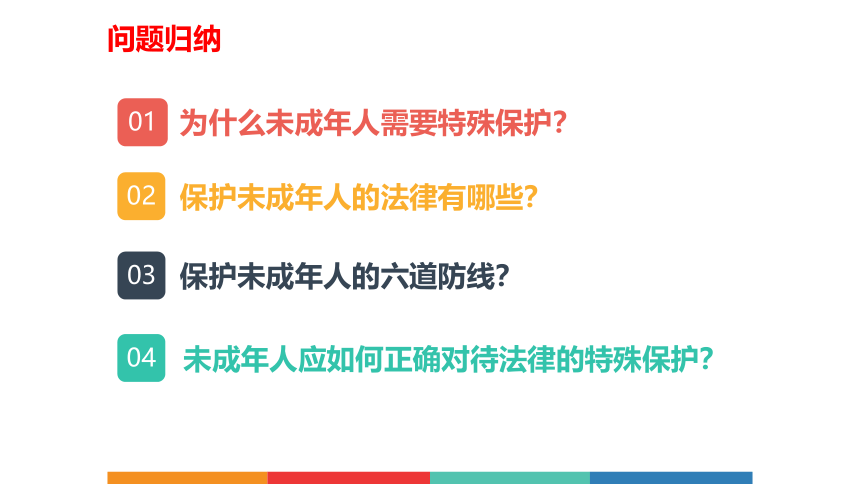 问题归纳

01 为什么未成年人需要特殊保护?

02 保护未成年人的法律有哪些?

03 保护未成年人的六道防线?

04 未成年人应如何正确对待法律的特殊保护?